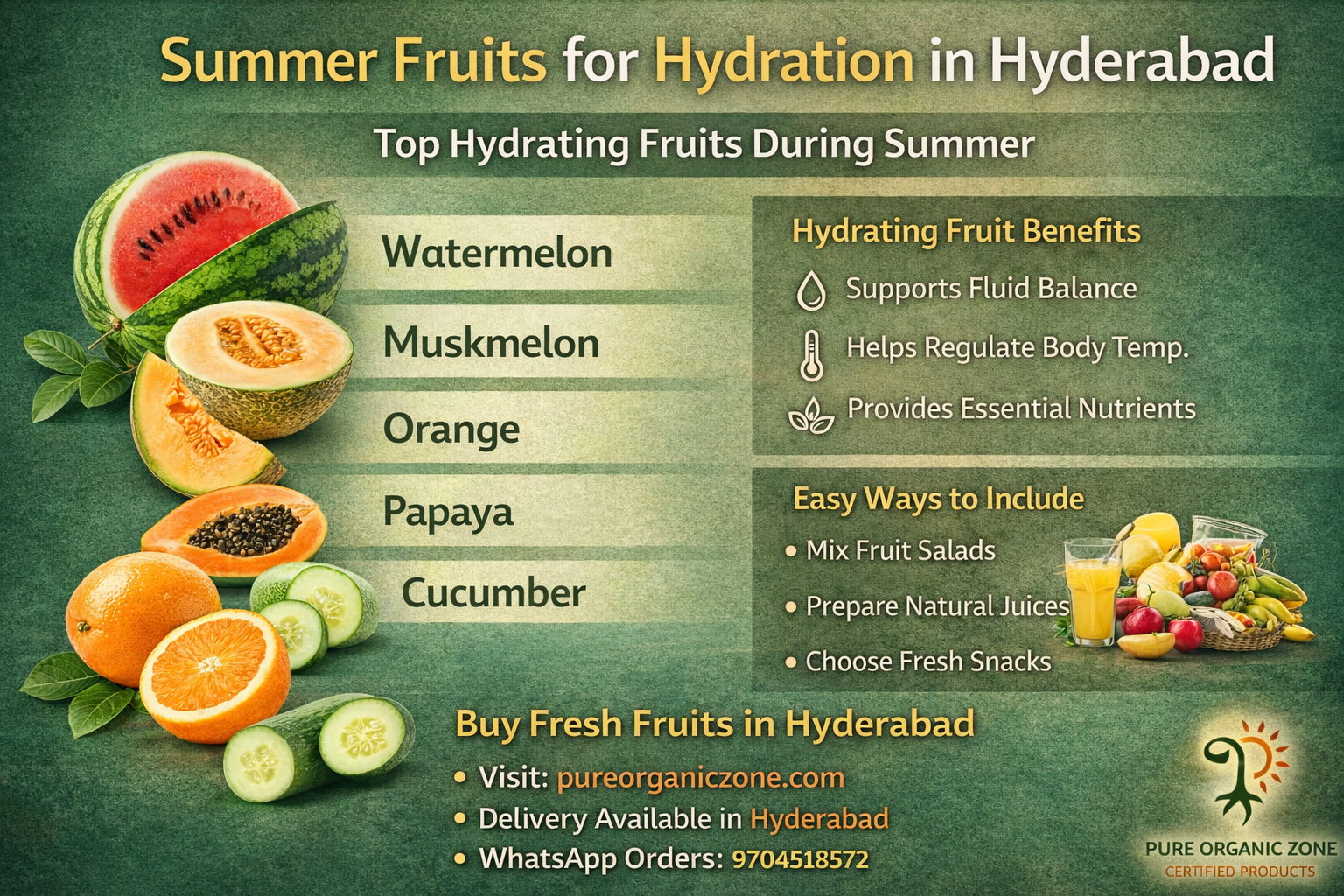 Summer Fruits for Hydration in Hyderabad

Top Hydrating Fruits During Summer

Watermelon

Muskmelon

Orange

Papaya

Cucumber

Hydrating Fruit Benefits

Supports Fluid Balance

Helps Regulate Body Temp.

Provides Essential Nutrients

Easy Ways to Include

• Mix Fruit Salads

• Prepare Natural Juices

• Choose Fresh Snacks

Buy Fresh Fruits in Hyderabad

• Visit: pureorganiczone.com

• Delivery Available in Hyderabad

• WhatsApp Orders: 9704518572

PURE ORGANIC ZONE
CERTIFIED PRODUCTS